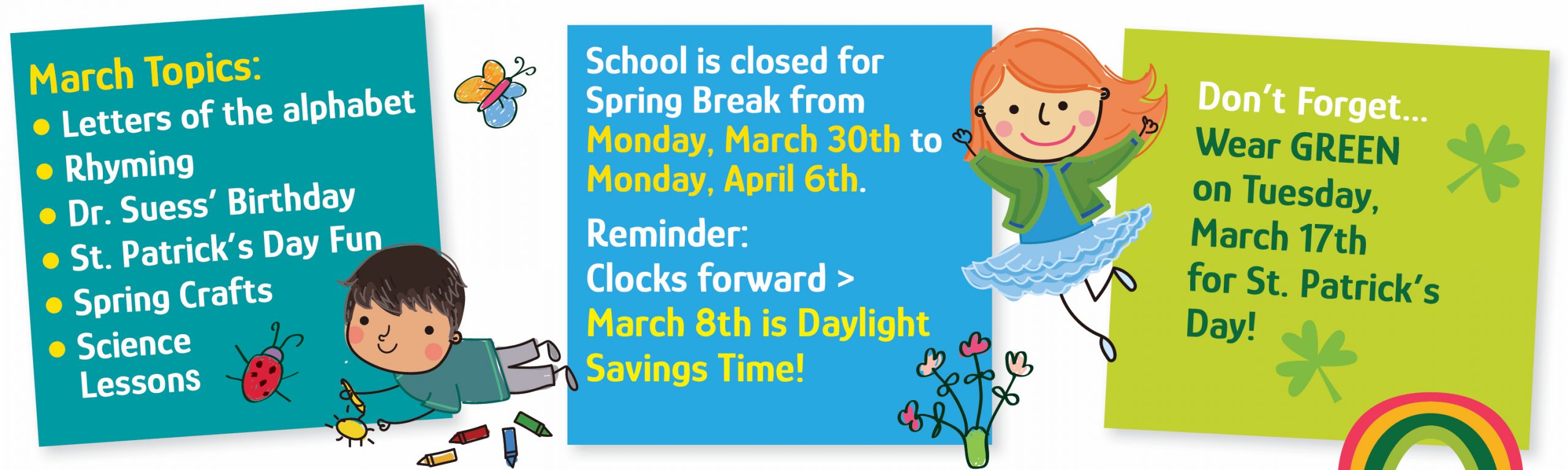 March Topics:
• Letters of the alphabet
• Rhyming
• Dr. Suess' Birthday
• St. Patrick's Day Fun
• Spring Crafts
• Science Lessons

School is closed for Spring Break from Monday, March 30th to Monday, April 6th.

Reminder:
Clocks forward >
March 8th is Daylight Savings Time!

Don't Forget...
Wear GREEN on Tuesday, March 17th for St. Patrick's Day!